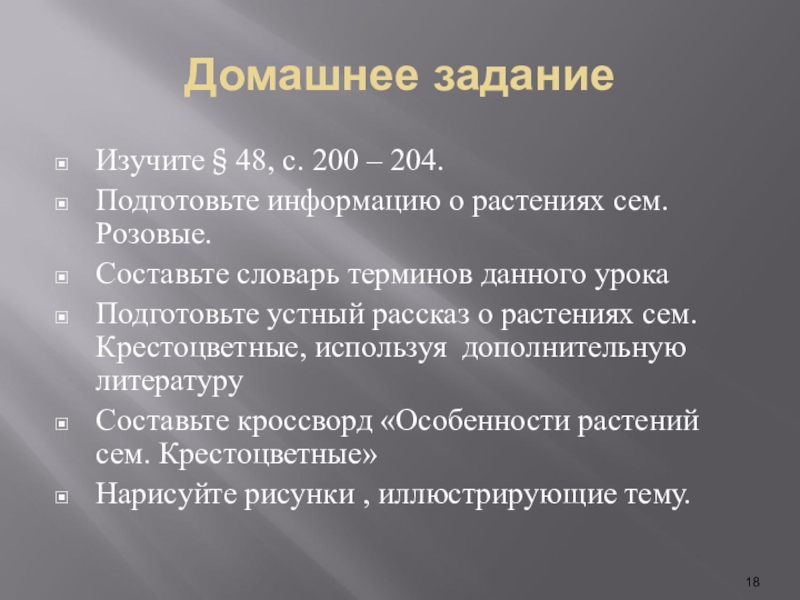 Домашнее задание

Изучите § 48, с. 200 – 204.

Подготовьте информацию о растениях сем. Розовые.

Составьте словарь терминов данного урока

Подготовьте устный рассказ о растениях сем. Крестоцветные, используя дополнительную литературу

Составьте кроссворд «Особенности растений сем. Крестоцветные»

Нарисуйте рисунки , иллюстрирующие тему.

18